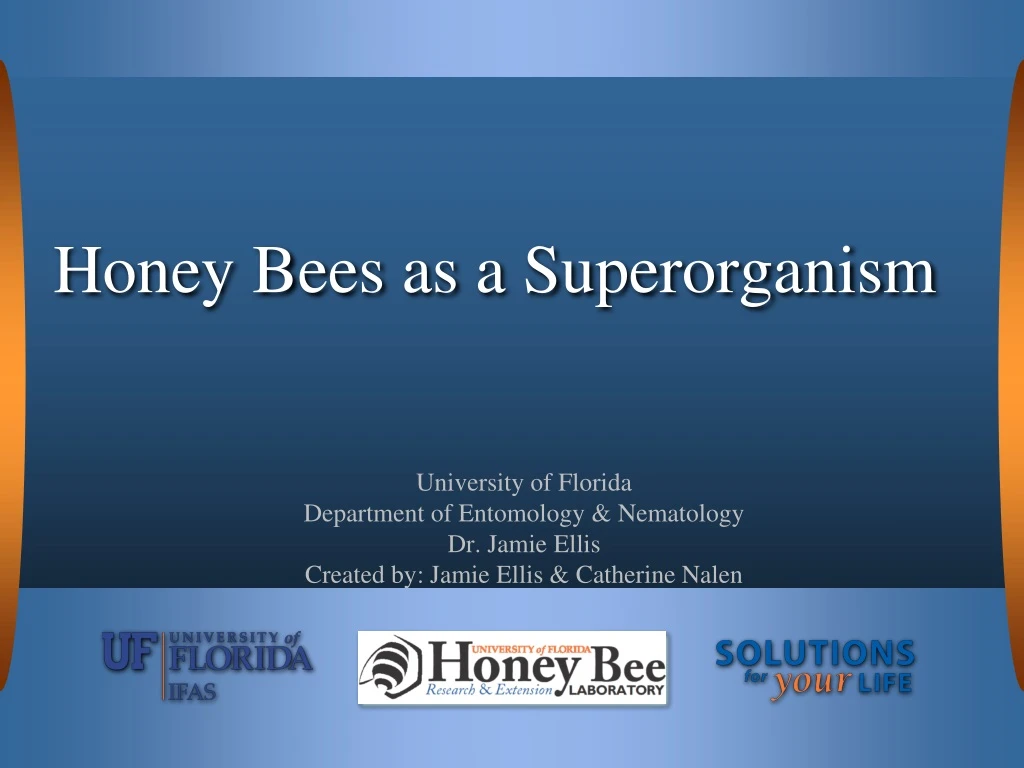 Honey Bees as a Superorganism

University of Florida
Department of Entomology & Nematology
Dr. Jamie Ellis
Created by: Jamie Ellis & Catherine Nalen

UF UNIVERSITY of FLORIDA IFAS

UNIVERSITY of FLORIDA Honey Bee Research & Extension LABORATORY

SOLUTIONS for your LIFE